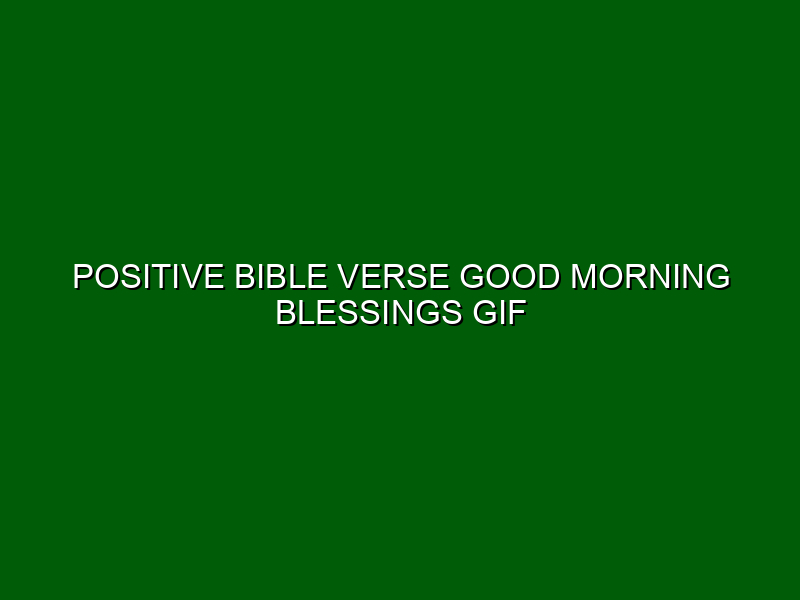 POSITIVE BIBLE VERSE GOOD MORNING BLESSINGS GIF